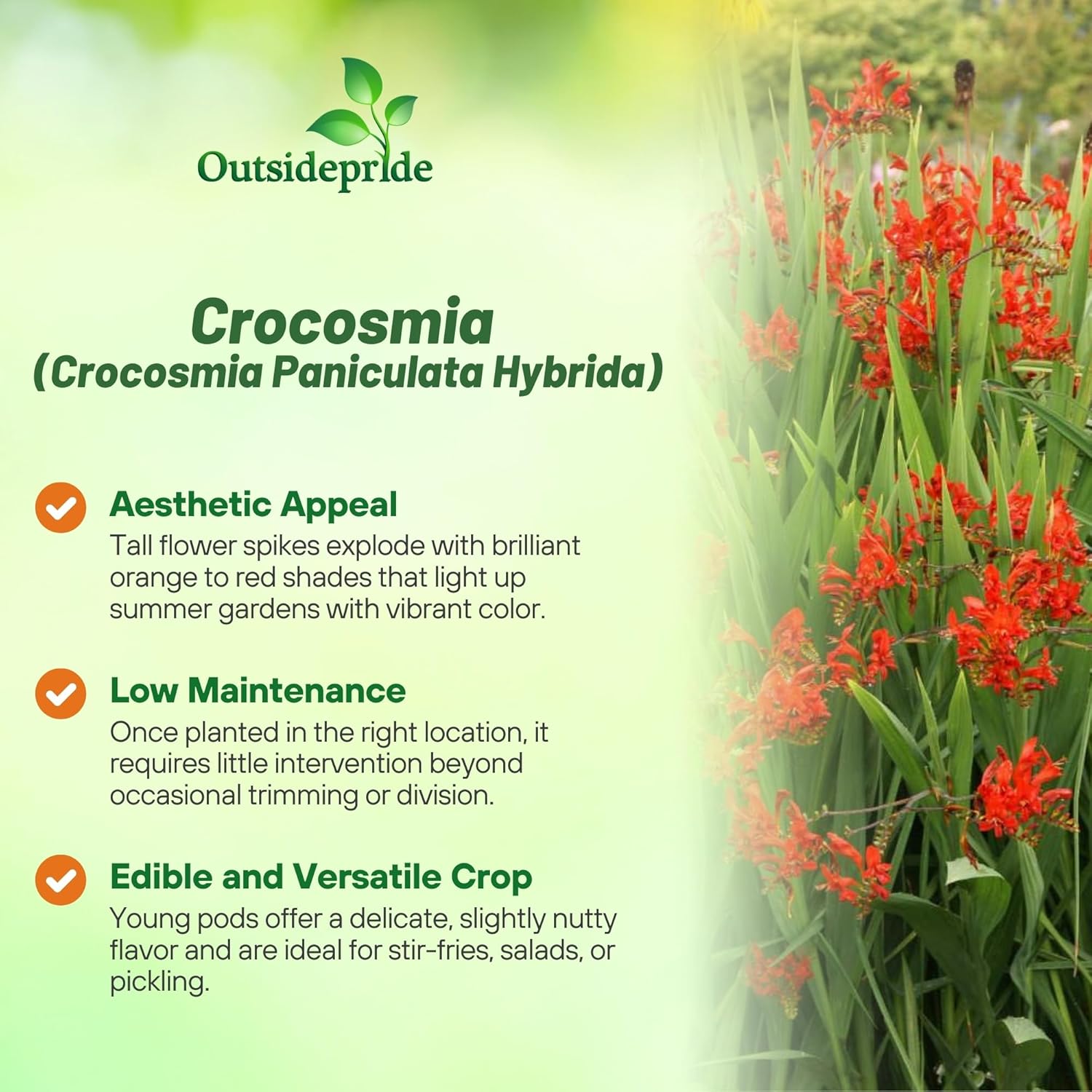 Outsidepride

Crocosmia
(Crocosmia Paniculata Hybrida)

Aesthetic Appeal
Tall flower spikes explode with brilliant orange to red shades that light up summer gardens with vibrant color.

Low Maintenance
Once planted in the right location, it requires little intervention beyond occasional trimming or division.

Edible and Versatile Crop
Young pods offer a delicate, slightly nutty flavor and are ideal for stir-fries, salads, or pickling.